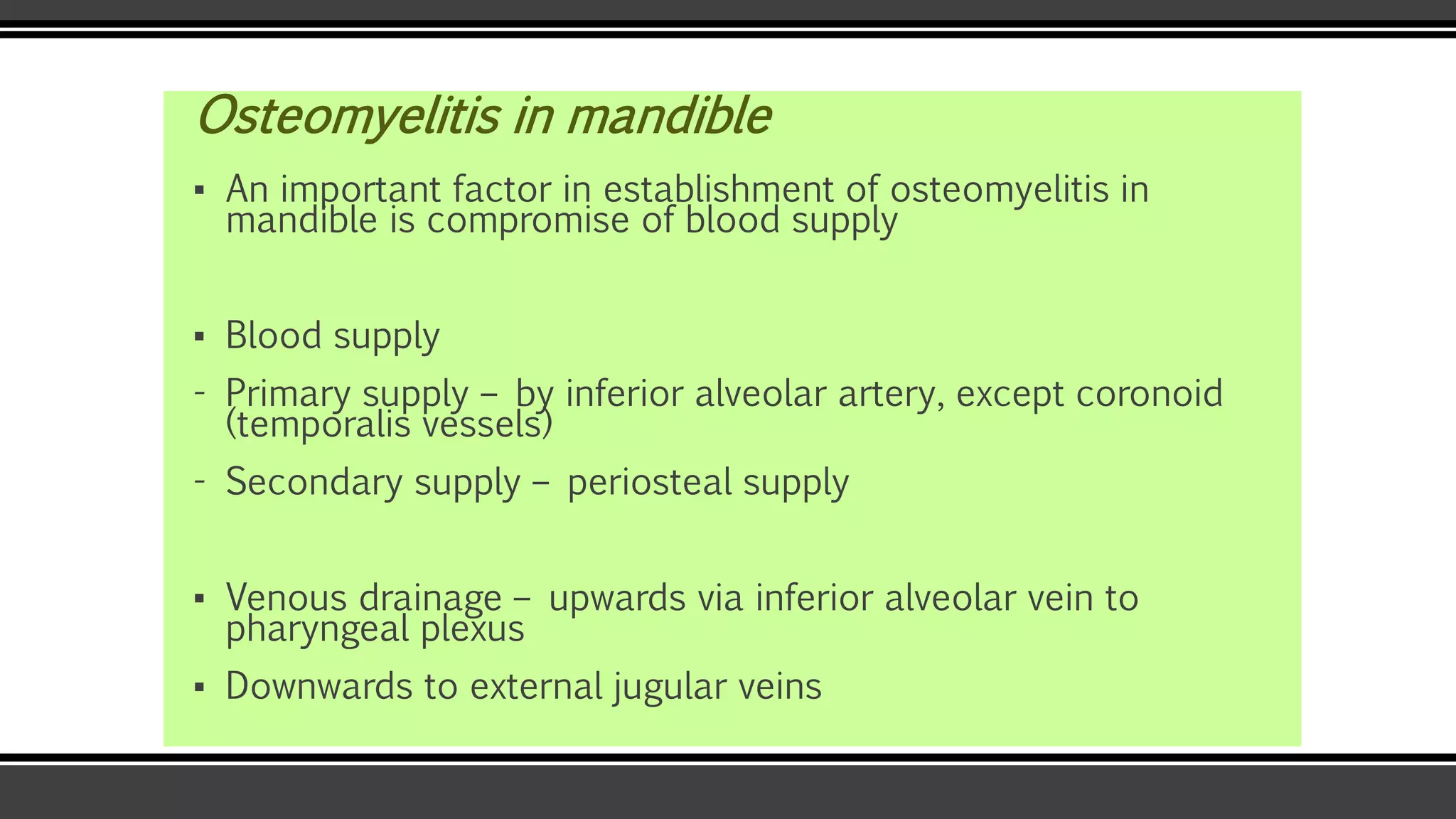 Osteomyelitis in mandible

▪ An important factor in establishment of osteomyelitis in mandible is compromise of blood supply

▪ Blood supply

- Primary supply – by inferior alveolar artery, except coronoid (temporalis vessels)

- Secondary supply – periosteal supply

▪ Venous drainage – upwards via inferior alveolar vein to pharyngeal plexus

▪ Downwards to external jugular veins